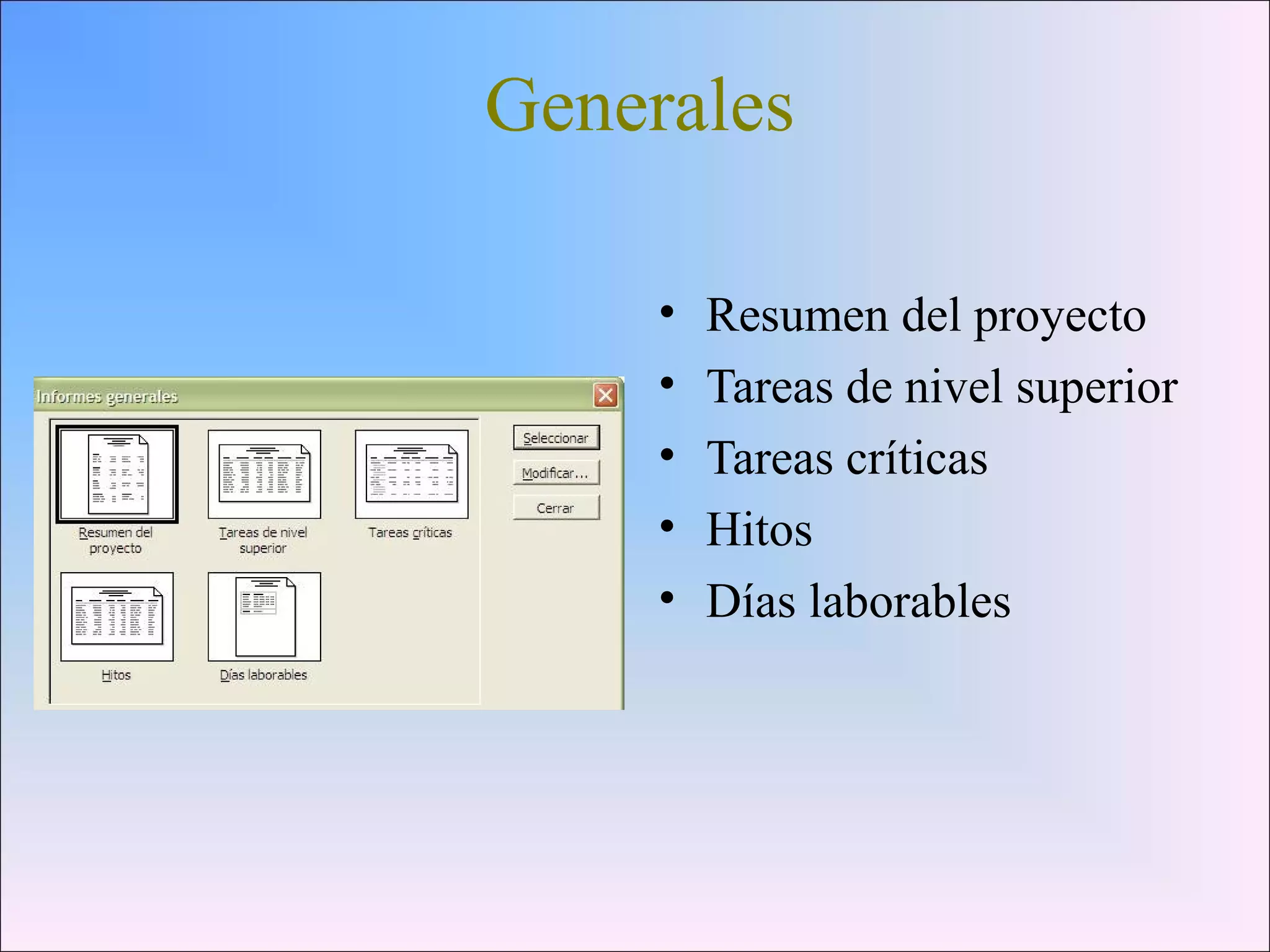 Generales

Informes generales

Resumen del proyecto

Tareas de nivel superior

Tareas críticas

Hitos

Días laborables

Seleccionar

Modificar...

Cerrar

• Resumen del proyecto
• Tareas de nivel superior
• Tareas críticas
• Hitos
• Días laborables